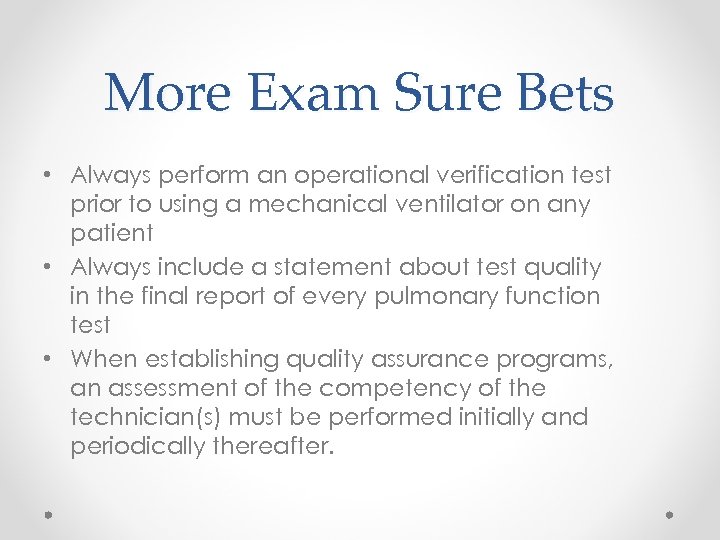 More Exam Sure Bets

• Always perform an operational verification test prior to using a mechanical ventilator on any patient
• Always include a statement about test quality in the final report of every pulmonary function test
• When establishing quality assurance programs, an assessment of the competency of the technician(s) must be performed initially and periodically thereafter.